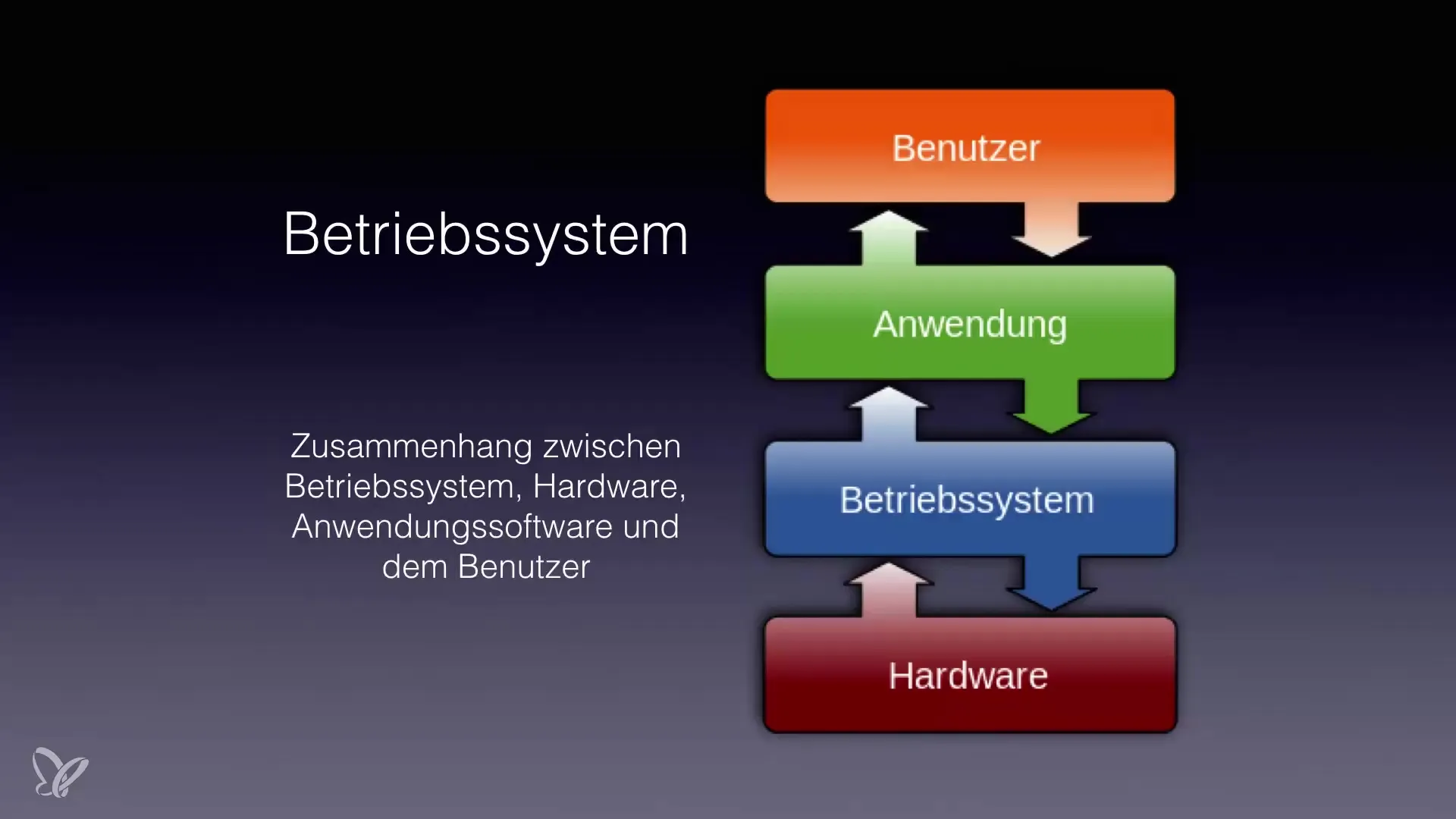 Betriebssystem

Zusammenhang zwischen Betriebssystem, Hardware, Anwendungssoftware und dem Benutzer

Benutzer

Anwendung

Betriebssystem

Hardware